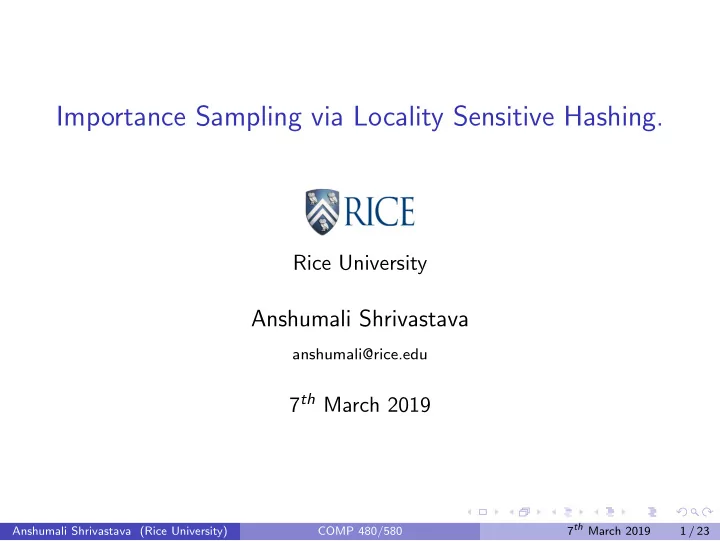 Importance Sampling via Locality Sensitive Hashing.

RICE

Rice University

Anshumali Shrivastava

anshumali@rice.edu

$7^{th}$ March 2019

Anshumali Shrivastava (Rice University) COMP 480/580 $7^{th}$ March 2019 1 / 23